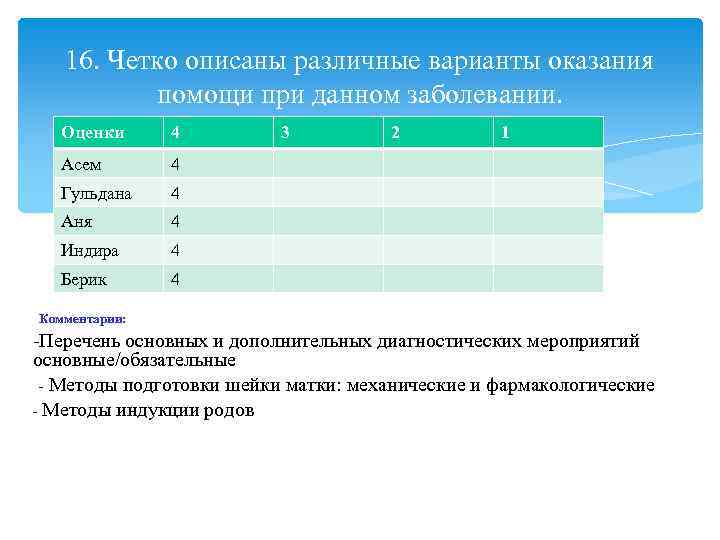 16. Четко описаны различные варианты оказания помощи при данном заболевании.

| Оценки | 4 | 3 | 2 | 1 |
|---|---|---|---|---|
| Асем | 4 | | | |
| Гульдана | 4 | | | |
| Аня | 4 | | | |
| Индира | 4 | | | |
| Берик | 4 | | | |

Комментарии:

-Перечень основных и дополнительных диагностических мероприятий основные/обязательные

- Методы подготовки шейки матки: механические и фармакологические

- Методы индукции родов